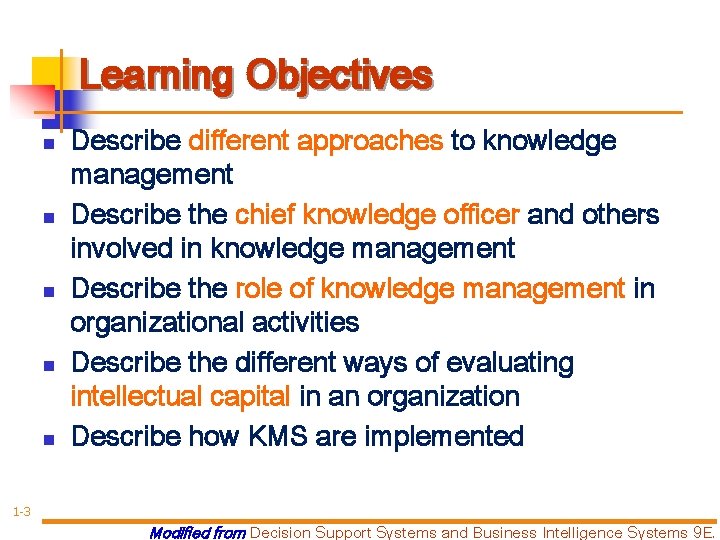 Learning Objectives

- Describe different approaches to knowledge management
- Describe the chief knowledge officer and others involved in knowledge management
- Describe the role of knowledge management in organizational activities
- Describe the different ways of evaluating intellectual capital in an organization
- Describe how KMS are implemented

1-3

Modified from Decision Support Systems and Business Intelligence Systems 9E.